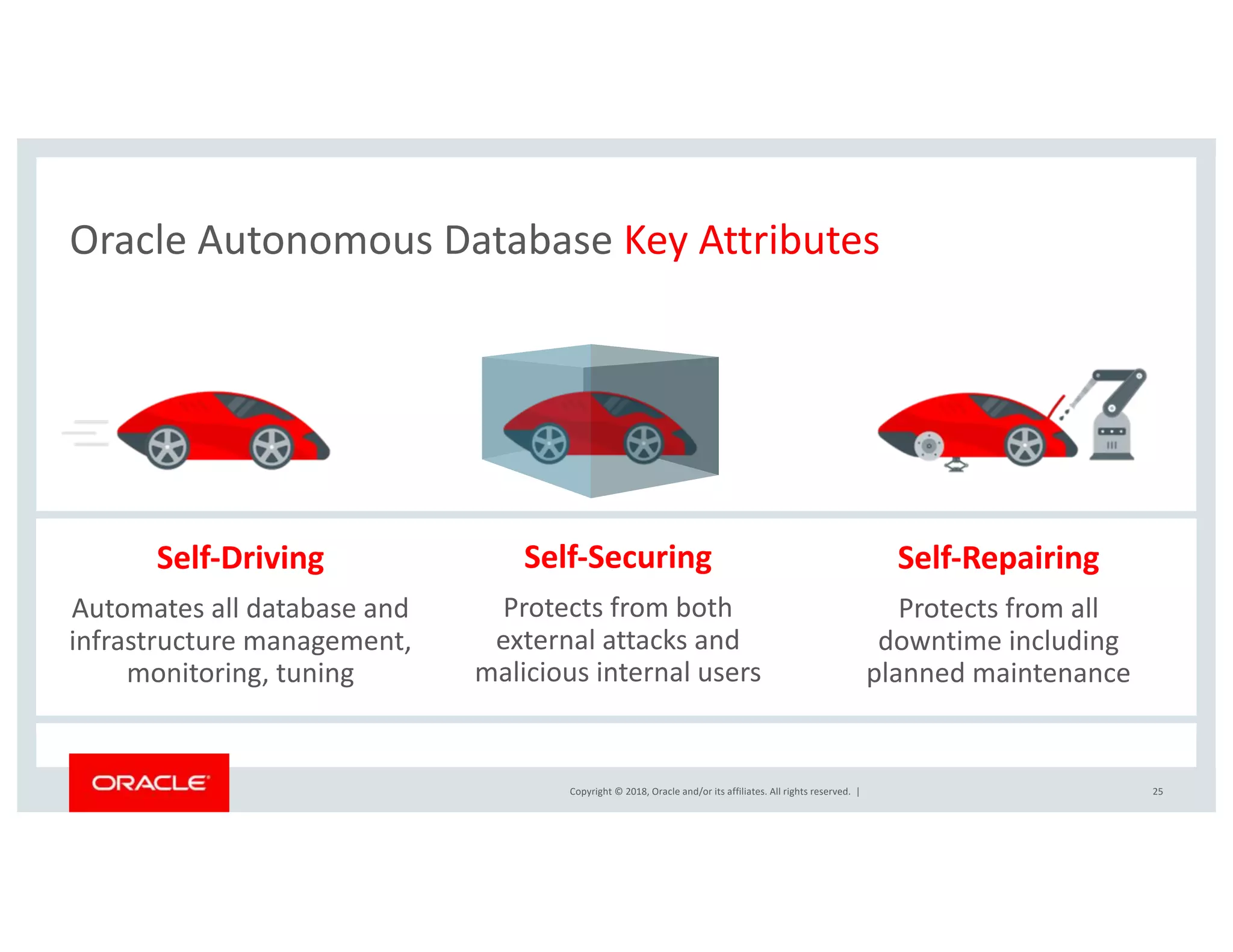 Oracle Autonomous Database Key Attributes

Self-Driving

Automates all database and infrastructure management, monitoring, tuning

Self-Securing

Protects from both external attacks and malicious internal users

Self-Repairing

Protects from all downtime including planned maintenance

ORACLE

Copyright © 2018, Oracle and/or its affiliates. All rights reserved. |

25